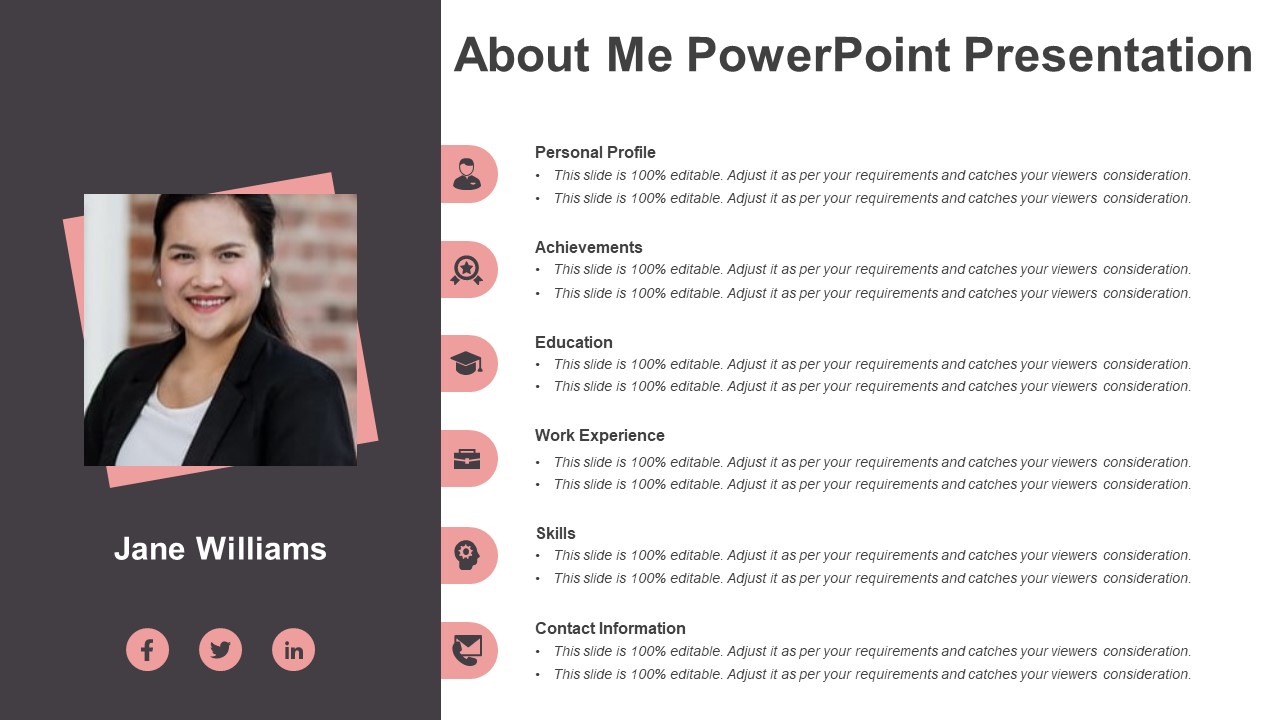 About Me PowerPoint Presentation

Jane Williams

Personal Profile
• This slide is 100% editable. Adjust it as per your requirements and catches your viewers consideration.
• This slide is 100% editable. Adjust it as per your requirements and catches your viewers consideration.

Achievements
• This slide is 100% editable. Adjust it as per your requirements and catches your viewers consideration.
• This slide is 100% editable. Adjust it as per your requirements and catches your viewers consideration.

Education
• This slide is 100% editable. Adjust it as per your requirements and catches your viewers consideration.
• This slide is 100% editable. Adjust it as per your requirements and catches your viewers consideration.

Work Experience
• This slide is 100% editable. Adjust it as per your requirements and catches your viewers consideration.
• This slide is 100% editable. Adjust it as per your requirements and catches your viewers consideration.

Skills
• This slide is 100% editable. Adjust it as per your requirements and catches your viewers consideration.
• This slide is 100% editable. Adjust it as per your requirements and catches your viewers consideration.

Contact Information
• This slide is 100% editable. Adjust it as per your requirements and catches your viewers consideration.
• This slide is 100% editable. Adjust it as per your requirements and catches your viewers consideration.